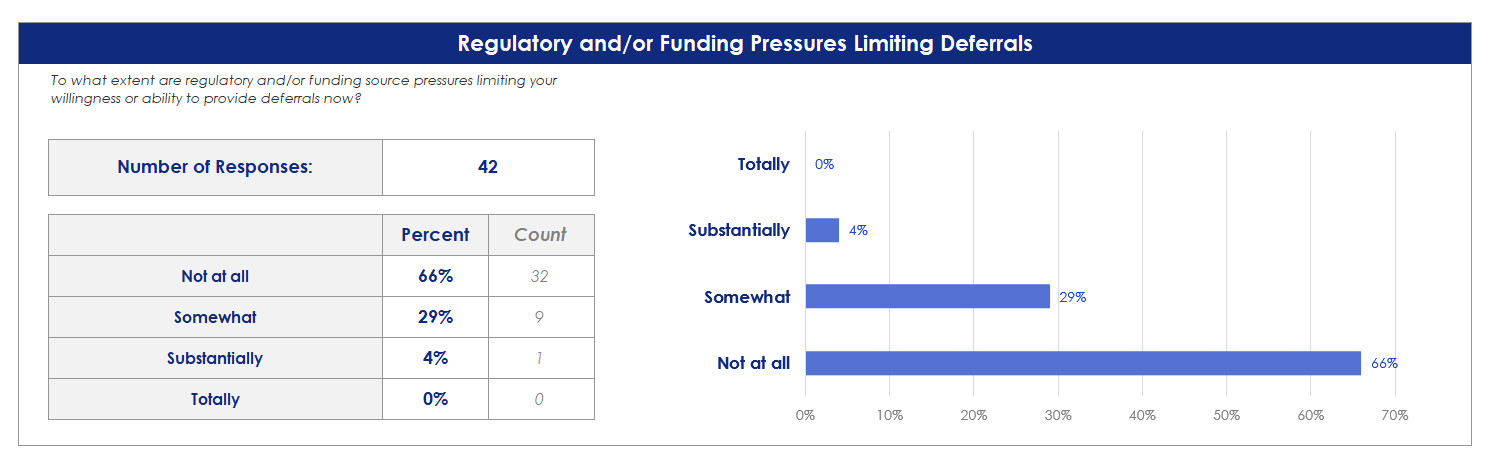 Regulatory and/or Funding Pressures Limiting Deferrals

To what extent are regulatory and/or funding source pressures limiting your willingness or ability to provide deferrals now?

| Number of Responses: | 42 |
|---|---|

| | Percent | Count |
|---|---|---|
| Not at all | 66% | 32 |
| Somewhat | 29% | 9 |
| Substantially | 4% | 1 |
| Totally | 0% | 0 |

Totally 0%
Substantially 4%
Somewhat 29%
Not at all 66%

0% 10% 20% 30% 40% 50% 60% 70%